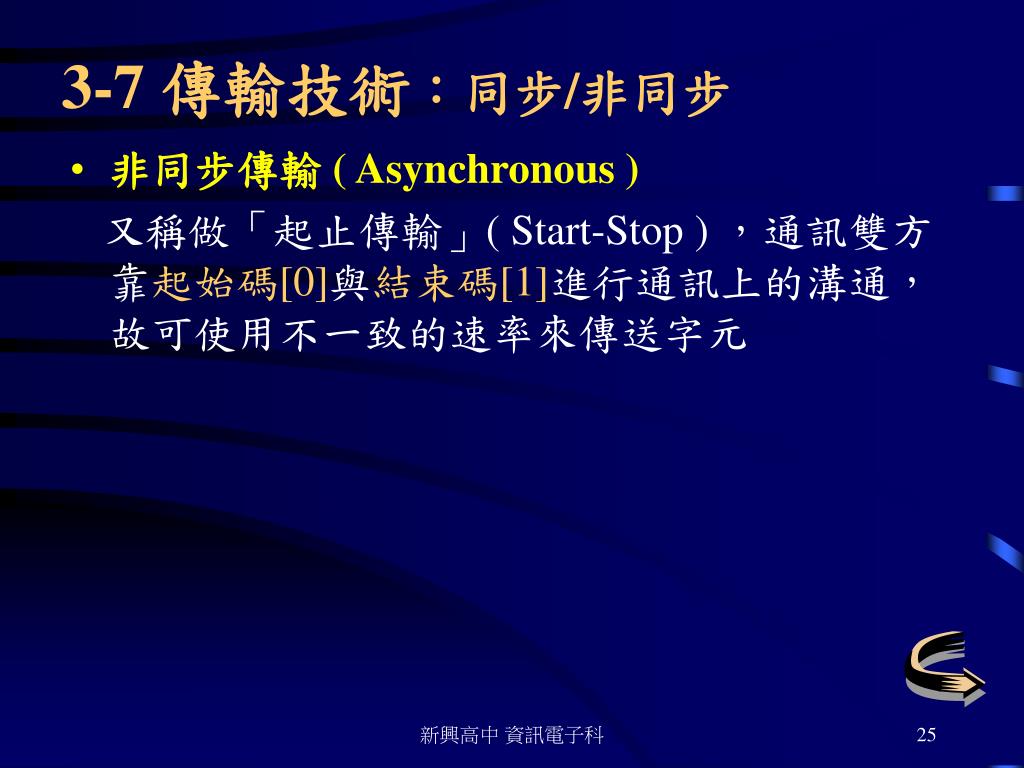 3-7 傳輸技術：同步/非同步

• 非同步傳輸 ( Asynchronous )

又稱做「起止傳輸」( Start-Stop )，通訊雙方靠起始碼[0]與結束碼[1]進行通訊上的溝通，故可使用不一致的速率來傳送字元

新興高中 資訊電子科

25